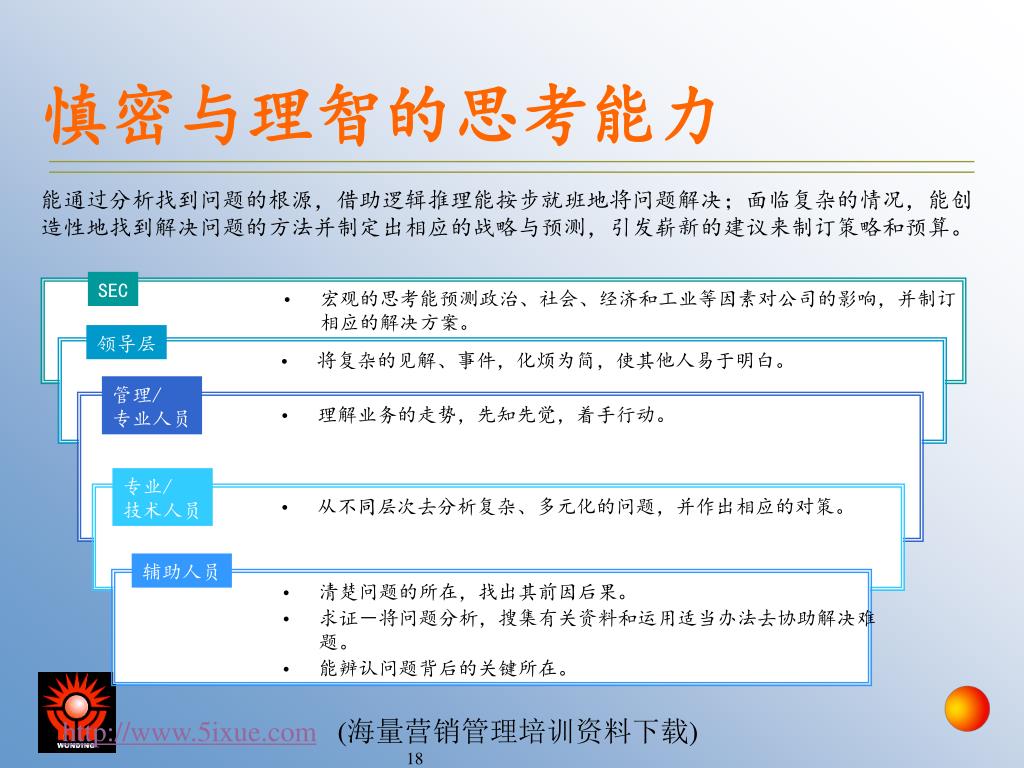 慎密与理智的思考能力

能通过分析找到问题的根源，借助逻辑推理能按步就班地将问题解决；面临复杂的情况，能创造性地找到解决问题的方法并制定出相应的战略与预测，引发崭新的建议来制订策略和预算。

SEC

• 宏观的思考能预测政治、社会、经济和工业等因素对公司的影响，并制订相应的解决方案。

领导层

• 将复杂的见解、事件，化烦为简，使其他人易于明白。

管理/专业人员

• 理解业务的走势，先知先觉，着手行动。

专业/技术人员

• 从不同层次去分析复杂、多元化的问题，并作出相应的对策。

辅助人员

• 清楚问题的所在，找出其前因后果。
• 求证一将问题分析，搜集有关资料和运用适当办法去协助解决难题。
• 能辨认问题背后的关键所在。

WUNDING

http://www.5ixue.com (海量营销管理培训资料下载)

18